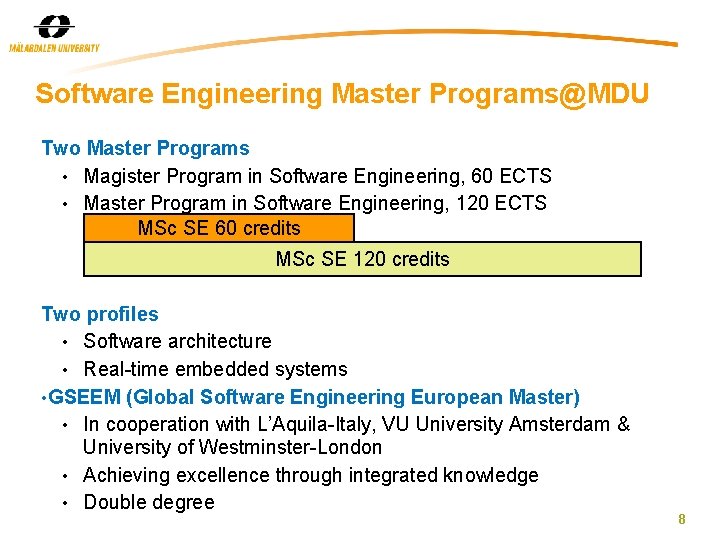 MÄLARDALEN UNIVERSITY

Software Engineering Master Programs@MDU

Two Master Programs

• Magister Program in Software Engineering, 60 ECTS
• Master Program in Software Engineering, 120 ECTS

MSc SE 60 credits

MSc SE 120 credits

Two profiles

• Software architecture
• Real-time embedded systems

•GSEEM (Global Software Engineering European Master)

• In cooperation with L'Aquila-Italy, VU University Amsterdam & University of Westminster-London
• Achieving excellence through integrated knowledge
• Double degree

8